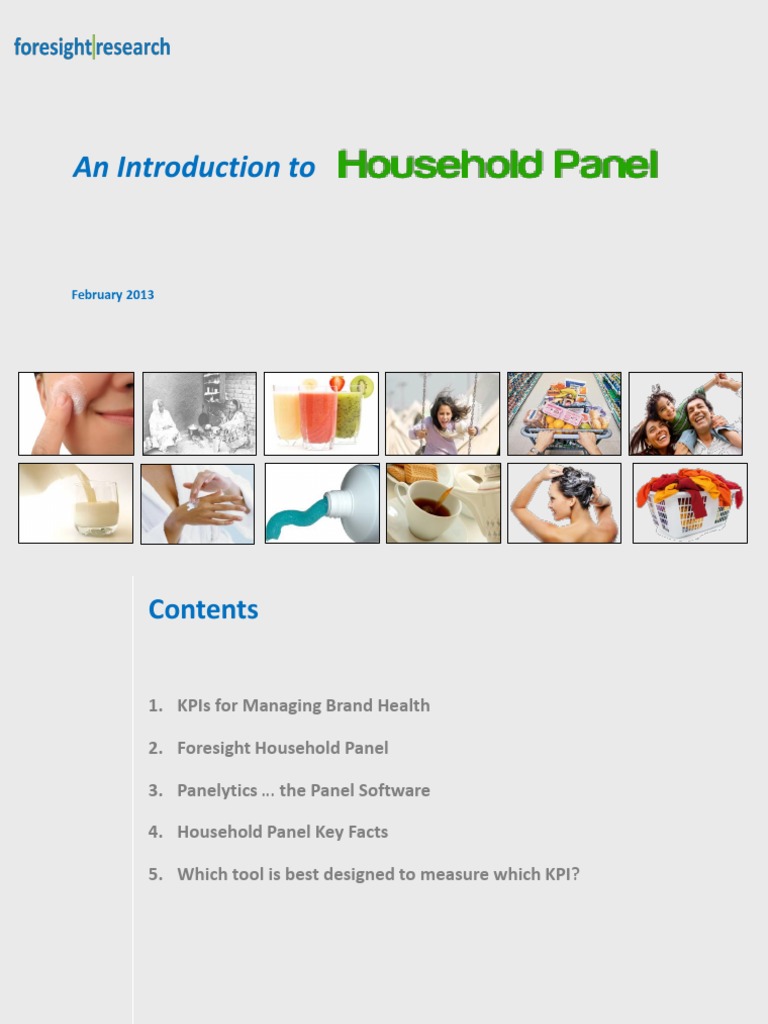 foresight|research

An Introduction to Household Panel

February 2013

Contents

1. KPIs for Managing Brand Health

2. Foresight Household Panel

3. Panelytics … the Panel Software

4. Household Panel Key Facts

5. Which tool is best designed to measure which KPI?